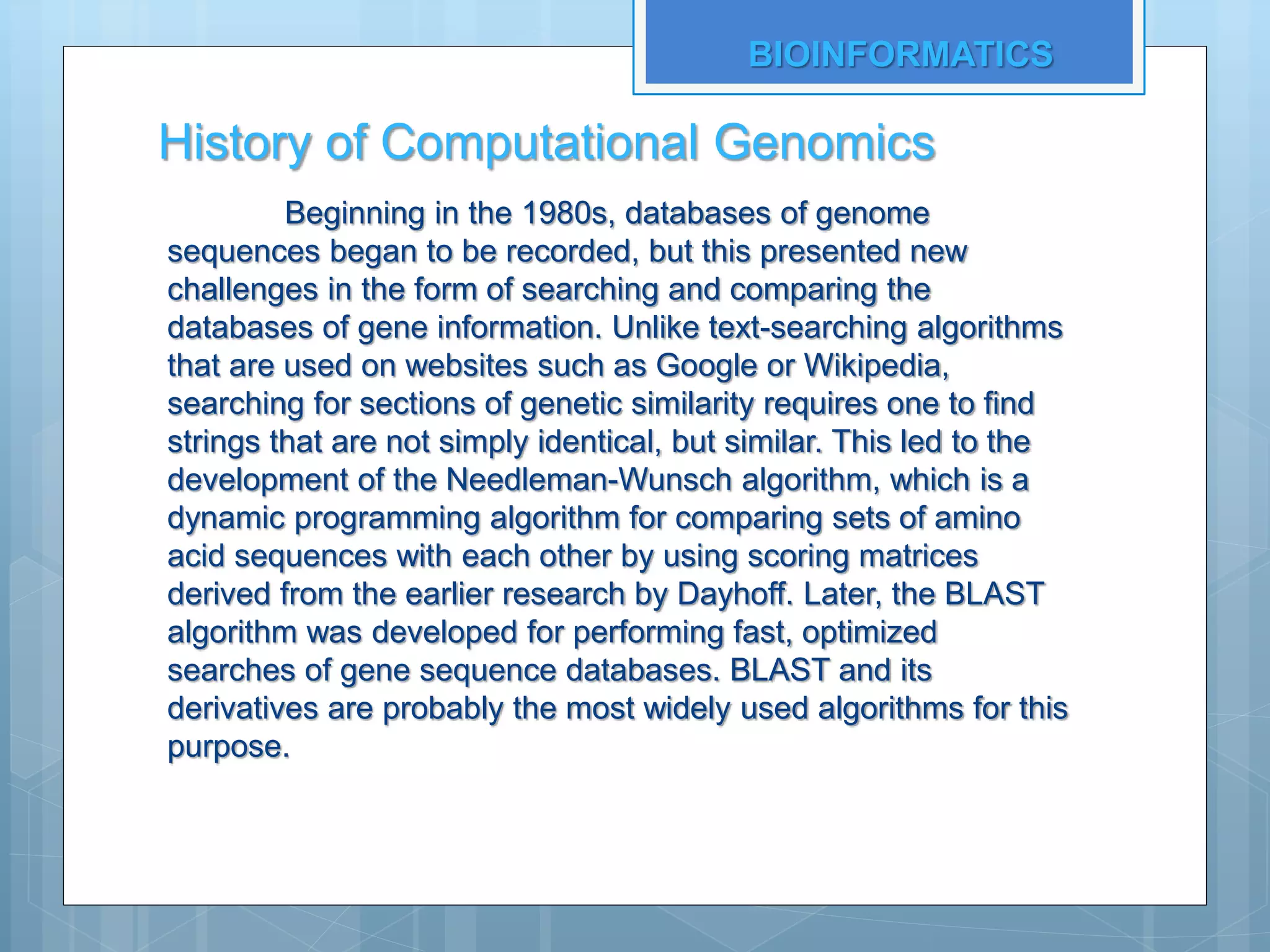 BIOINFORMATICS

History of Computational Genomics

Beginning in the 1980s, databases of genome sequences began to be recorded, but this presented new challenges in the form of searching and comparing the databases of gene information. Unlike text-searching algorithms that are used on websites such as Google or Wikipedia, searching for sections of genetic similarity requires one to find strings that are not simply identical, but similar. This led to the development of the Needleman-Wunsch algorithm, which is a dynamic programming algorithm for comparing sets of amino acid sequences with each other by using scoring matrices derived from the earlier research by Dayhoff. Later, the BLAST algorithm was developed for performing fast, optimized searches of gene sequence databases. BLAST and its derivatives are probably the most widely used algorithms for this purpose.